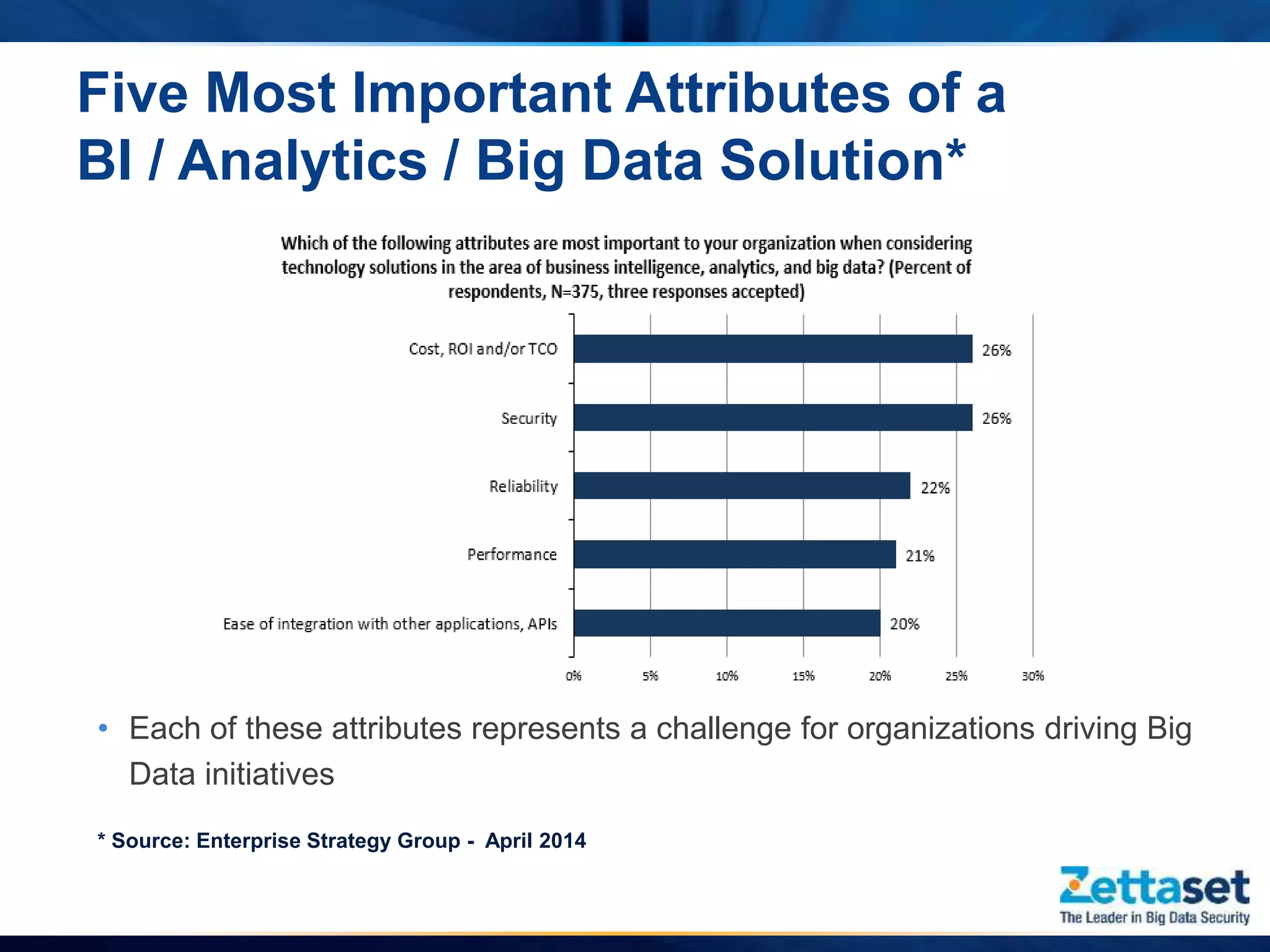 Five Most Important Attributes of a BI / Analytics / Big Data Solution*

Which of the following attributes are most important to your organization when considering technology solutions in the area of business intelligence, analytics, and big data? (Percent of respondents, N=375, three responses accepted)

Cost, ROI and/or TCO 26%

Security 26%

Reliability 22%

Performance 21%

Ease of integration with other applications, APIs 20%

0% 5% 10% 15% 20% 25% 30%

• Each of these attributes represents a challenge for organizations driving Big Data initiatives

* Source: Enterprise Strategy Group - April 2014

Zettaset
The Leader in Big Data Security